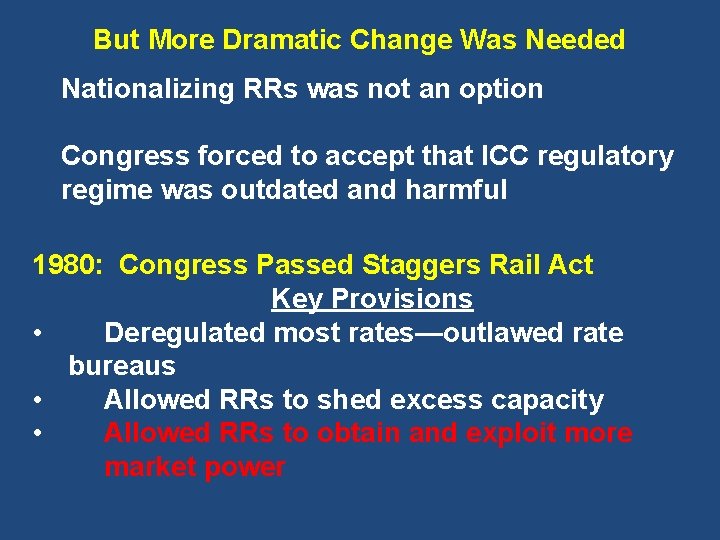 But More Dramatic Change Was Needed

Nationalizing RRs was not an option

Congress forced to accept that ICC regulatory regime was outdated and harmful

1980: Congress Passed Staggers Rail Act

Key Provisions

• Deregulated most rates—outlawed rate bureaus
• Allowed RRs to shed excess capacity
• Allowed RRs to obtain and exploit more market power